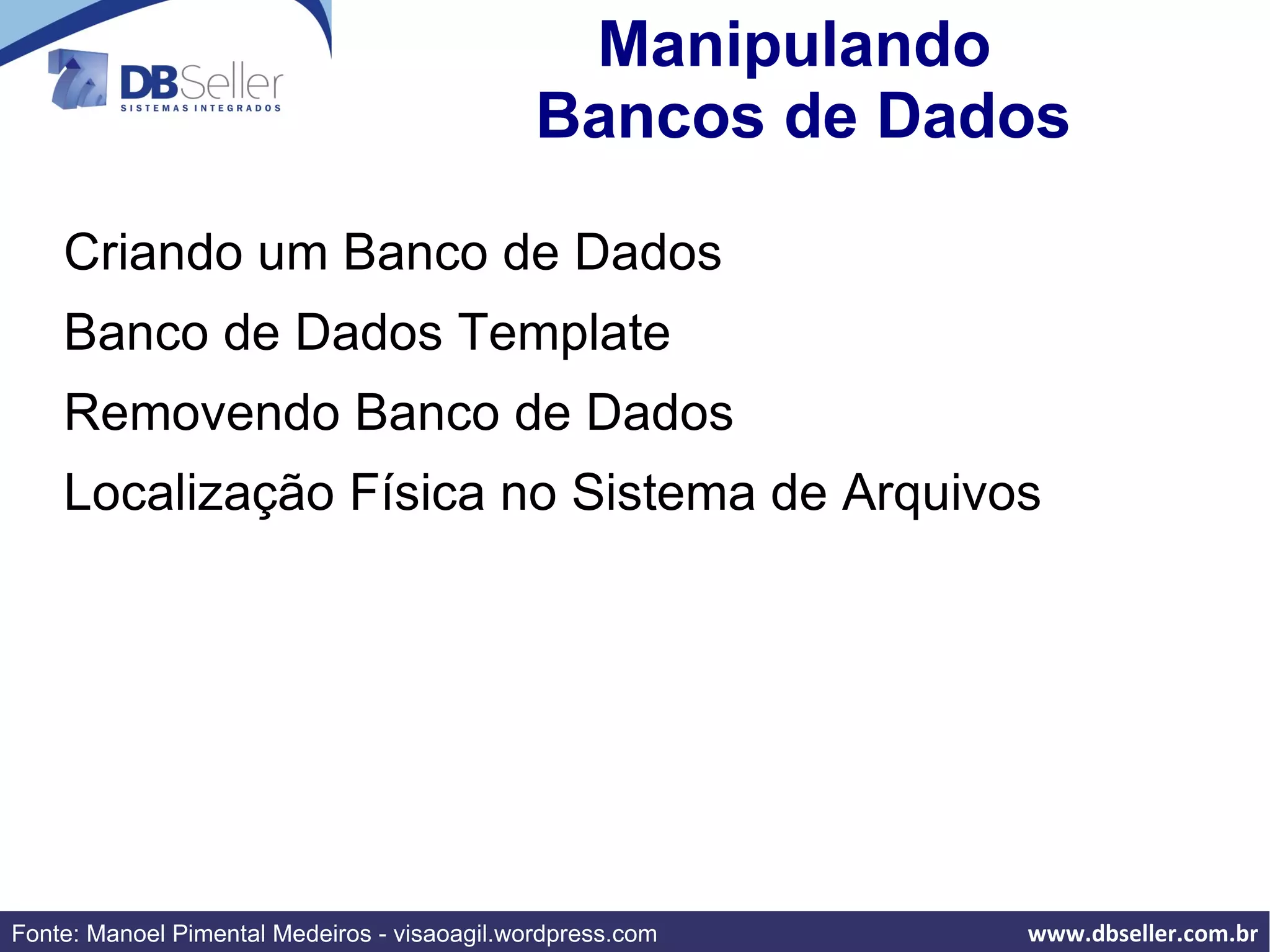 DBSeller
SISTEMAS INTEGRADOS

Manipulando
Bancos de Dados

Criando um Banco de Dados

Banco de Dados Template

Removendo Banco de Dados

Localização Física no Sistema de Arquivos

Fonte: Manoel Pimental Medeiros - visaoagil.wordpress.com www.dbseller.com.br